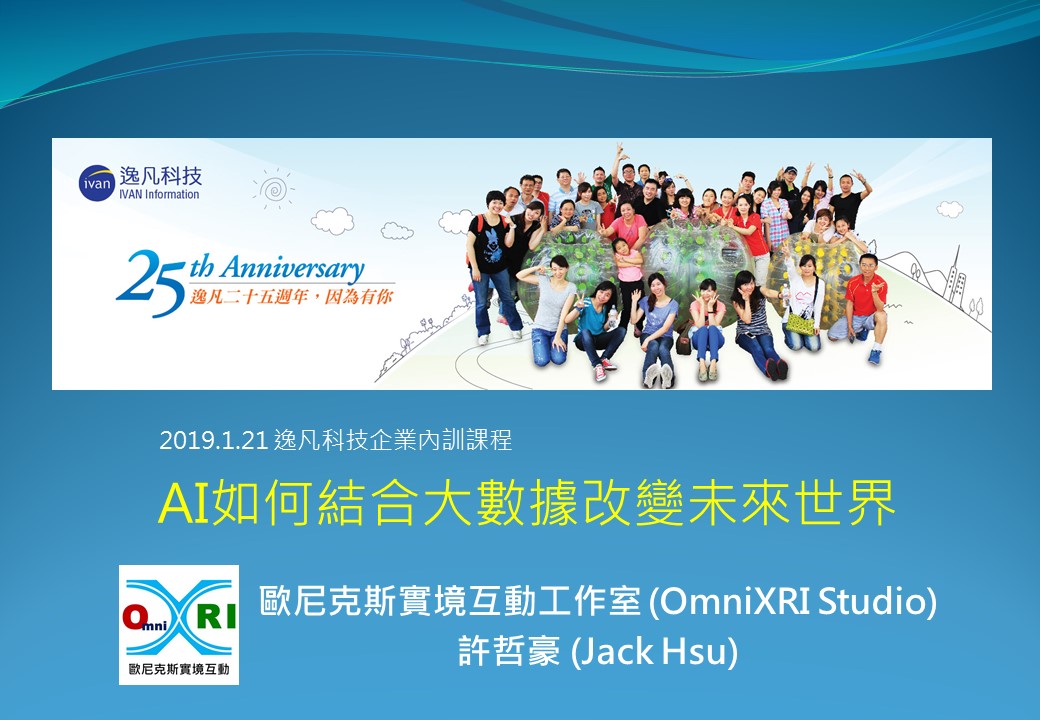 ivan 逸凡科技
IVAN Information

25th Anniversary
逸凡二十五週年，因為有你

2019.1.21 逸凡科技企業內訓課程

AI如何結合大數據改變未來世界

Omni XRI
歐尼克斯實境互動

歐尼克斯實境互動工作室 (OmniXRI Studio)
許哲豪 (Jack Hsu)